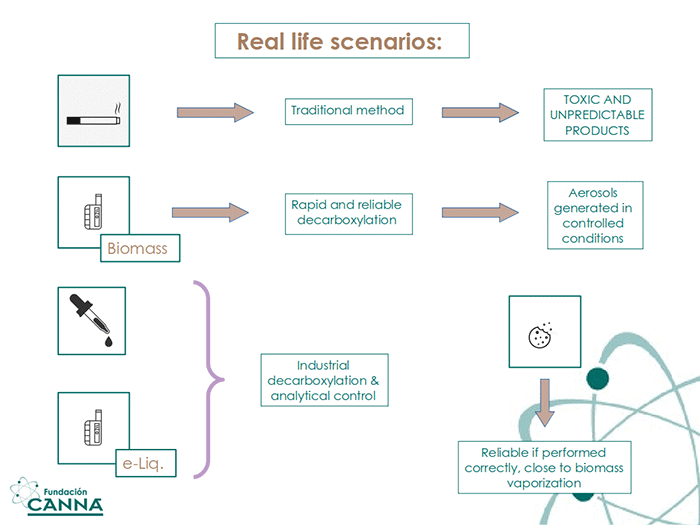 Real life scenarios:

Traditional method

TOXIC AND UNPREDICTABLE PRODUCTS

Biomass

Rapid and reliable decarboxylation

Aerosols generated in controlled conditions

Industrial decarboxylation & analytical control

e-Liq.

Reliable if performed correctly, close to biomass vaporization

Fundación CANNA